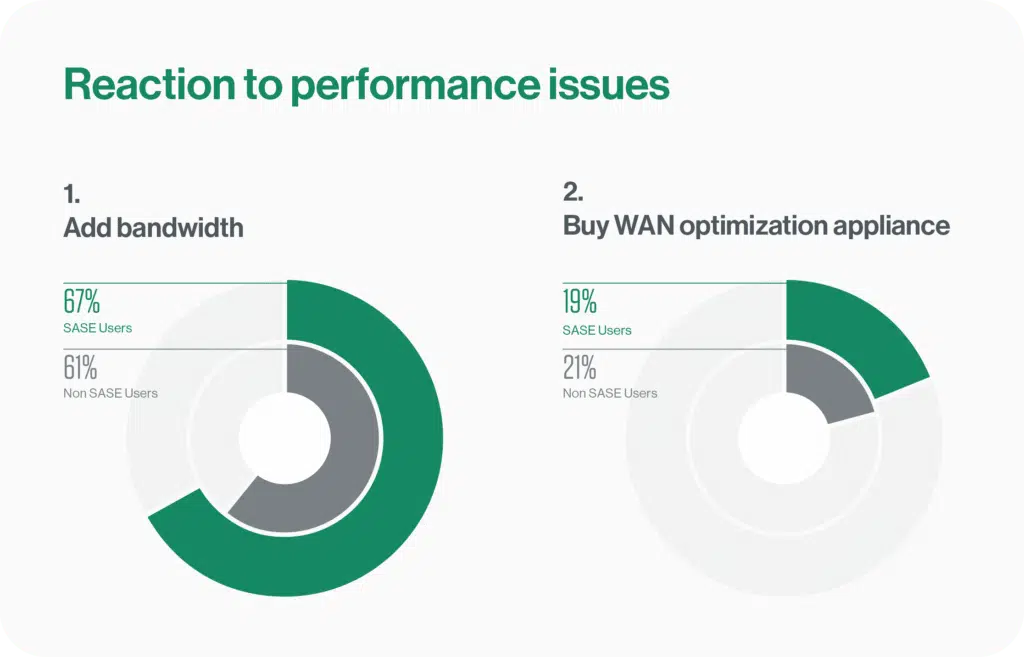 Reaction to performance issues

1.
Add bandwidth

67%
SASE Users

61%
Non SASE Users

2.
Buy WAN optimization appliance

19%
SASE Users

21%
Non SASE Users